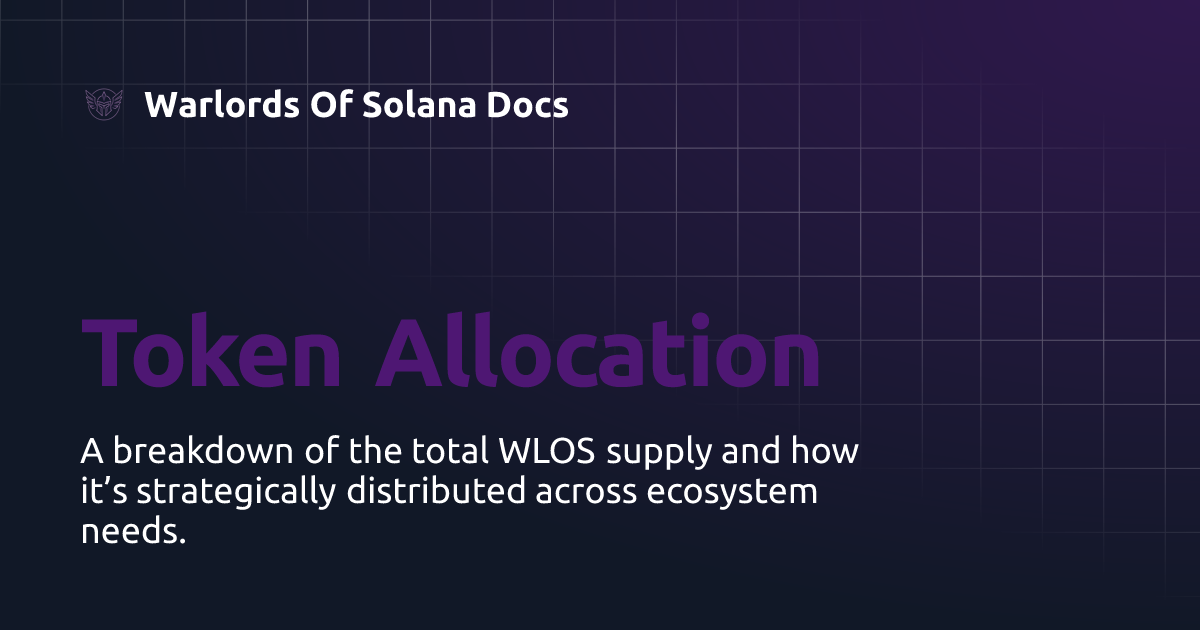 Warlords Of Solana Docs

Token Allocation

A breakdown of the total WLOS supply and how it’s strategically distributed across ecosystem needs.